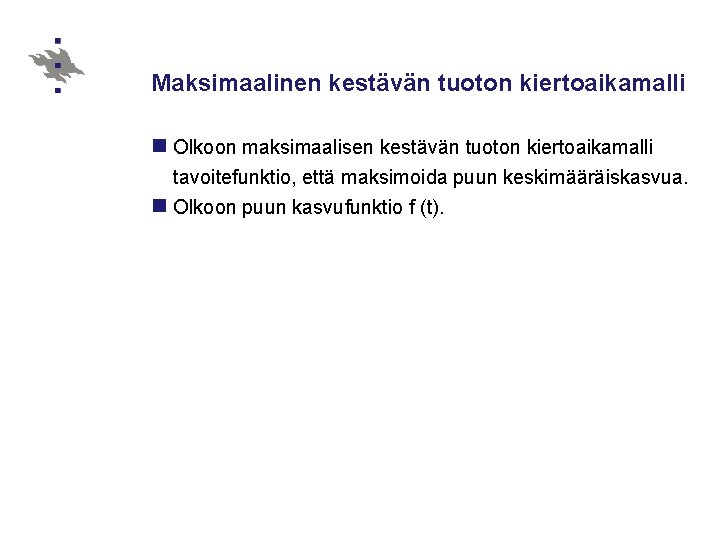 Maksimaalinen kestävän tuoton kiertoaikamalli

Olkoon maksimaalisen kestävän tuoton kiertoaikamalli tavoitefunktio, että maksimoida puun keskimääräiskasvua.

Olkoon puun kasvufunktio f (t).